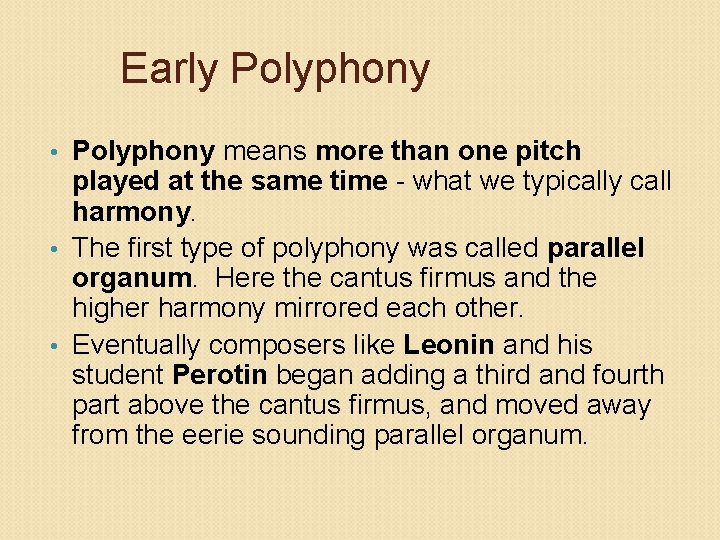 Early Polyphony

• Polyphony means more than one pitch played at the same time - what we typically call harmony.

• The first type of polyphony was called parallel organum. Here the cantus firmus and the higher harmony mirrored each other.

• Eventually composers like Leonin and his student Perotin began adding a third and fourth part above the cantus firmus, and moved away from the eerie sounding parallel organum.